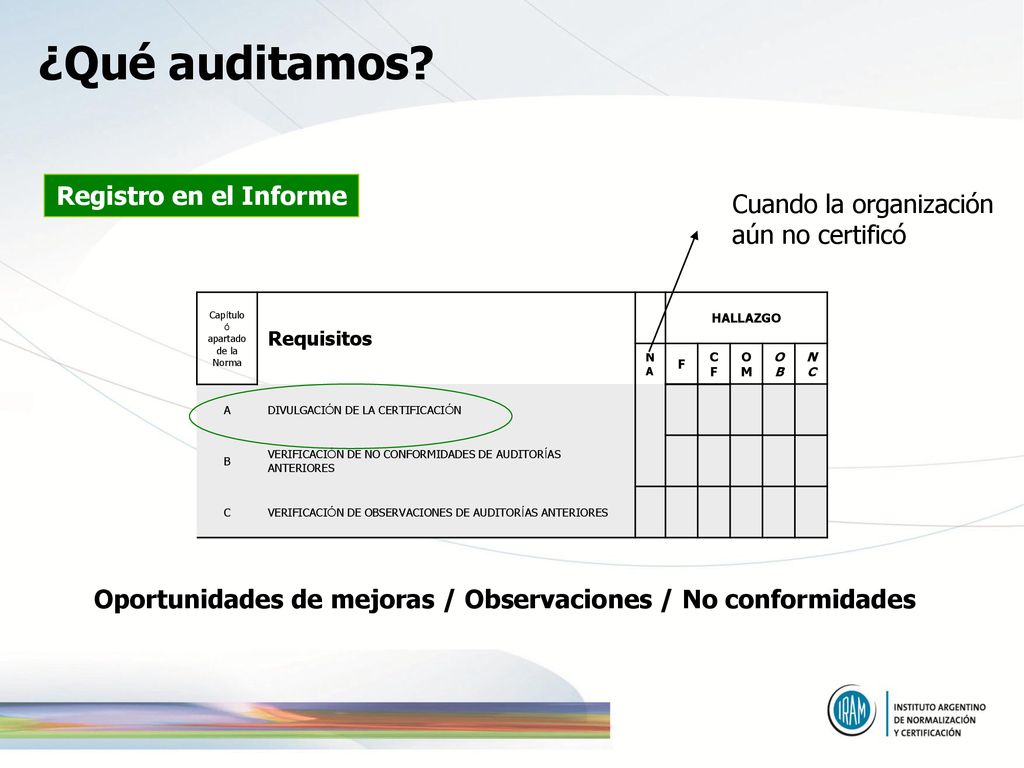 ¿Qué auditamos?

Registro en el Informe

Cuando la organización aún no certificó

| Capítulo ó apartado de la Norma | Requisitos | HALLAZGO | | | | | |
|---|---|---|---|---|---|---|---|
| | | N A | F | C F | O M | O B | N C |
| A | DIVULGACIÓN DE LA CERTIFICACIÓN | | | | | | |
| B | VERIFICACIÓN DE NO CONFORMIDADES DE AUDITORÍAS ANTERIORES | | | | | | |
| C | VERIFICACIÓN DE OBSERVACIONES DE AUDITORÍAS ANTERIORES | | | | | | |

Oportunidades de mejoras / Observaciones / No conformidades

IRAM
INSTITUTO ARGENTINO DE NORMALIZACIÓN Y CERTIFICACIÓN